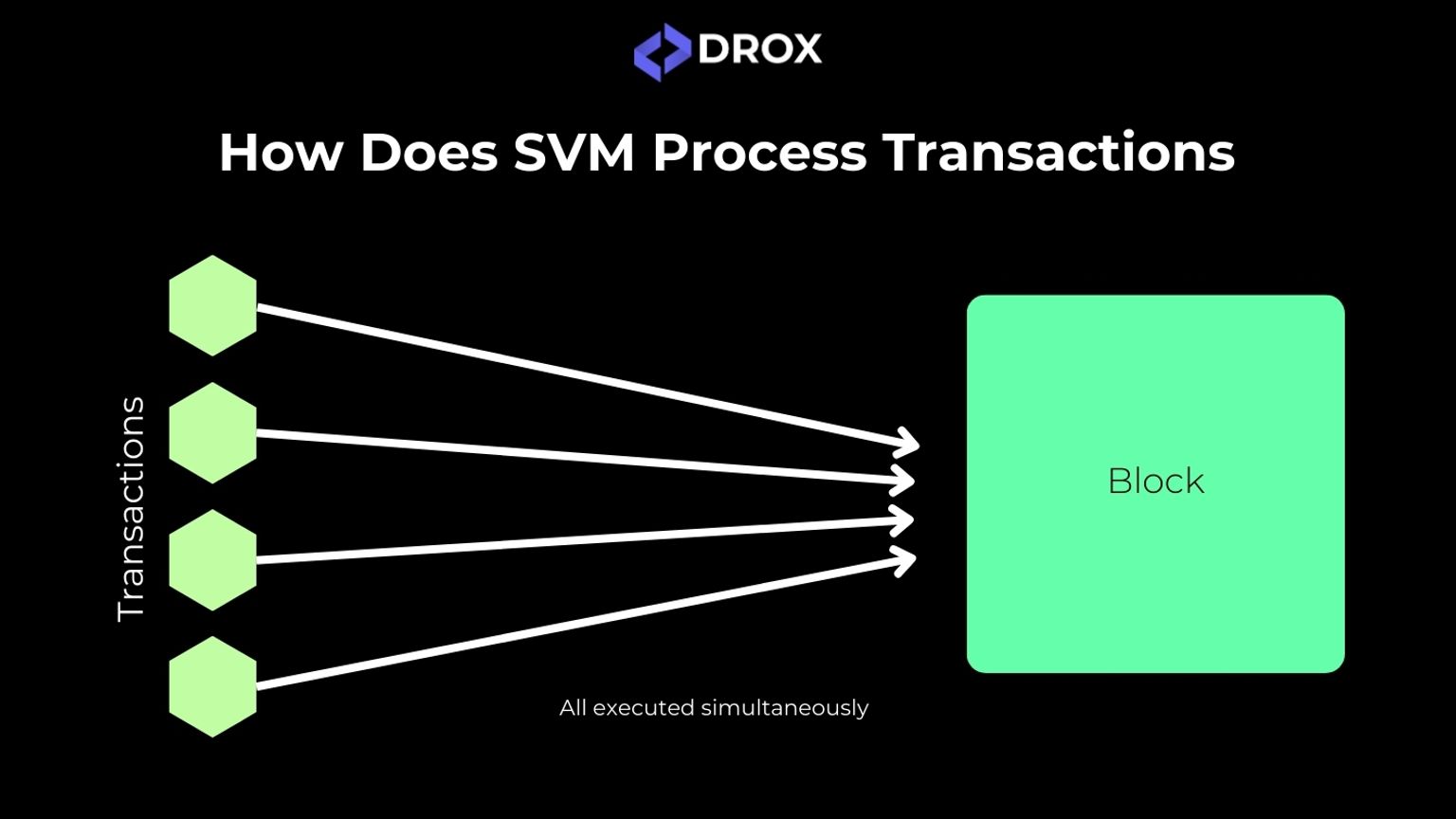 DROX

How Does SVM Process Transactions

Transactions

Block

All executed simultaneously